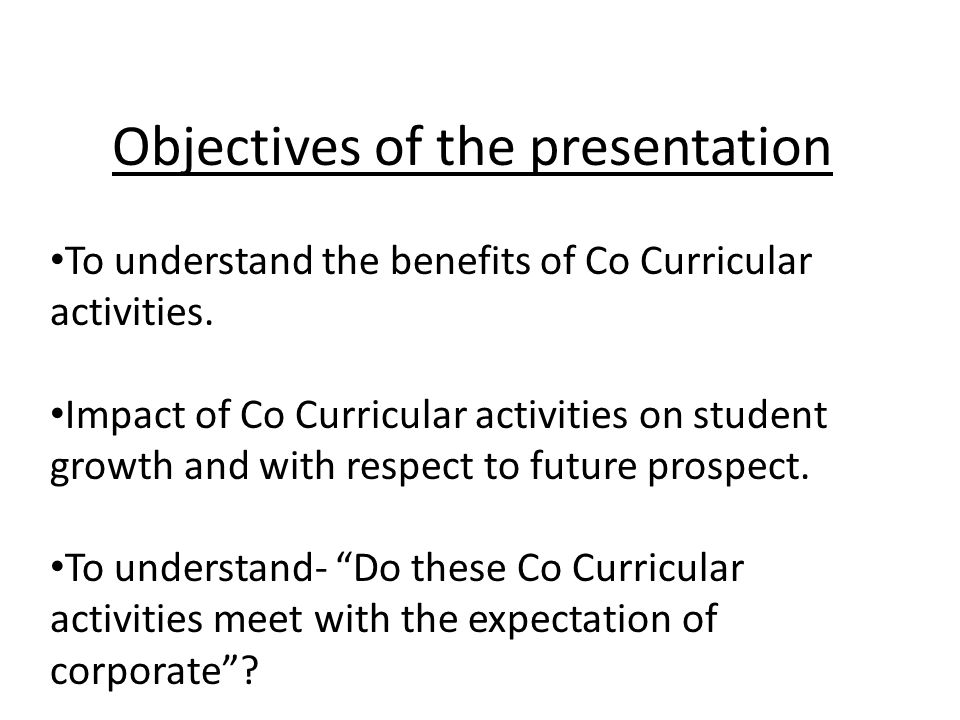 Objectives of the presentation

•To understand the benefits of Co Curricular activities.

•Impact of Co Curricular activities on student growth and with respect to future prospect.

•To understand- “Do these Co Curricular activities meet with the expectation of corporate”?